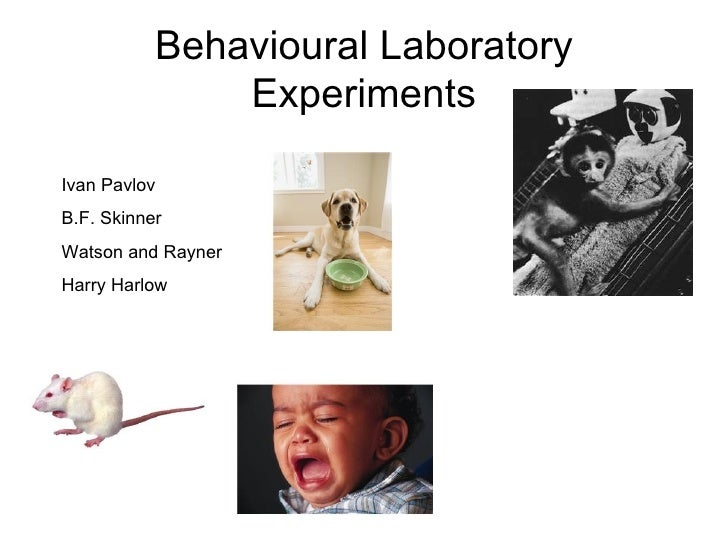 Behavioural Laboratory Experiments

Ivan Pavlov

B.F. Skinner

Watson and Rayner

Harry Harlow